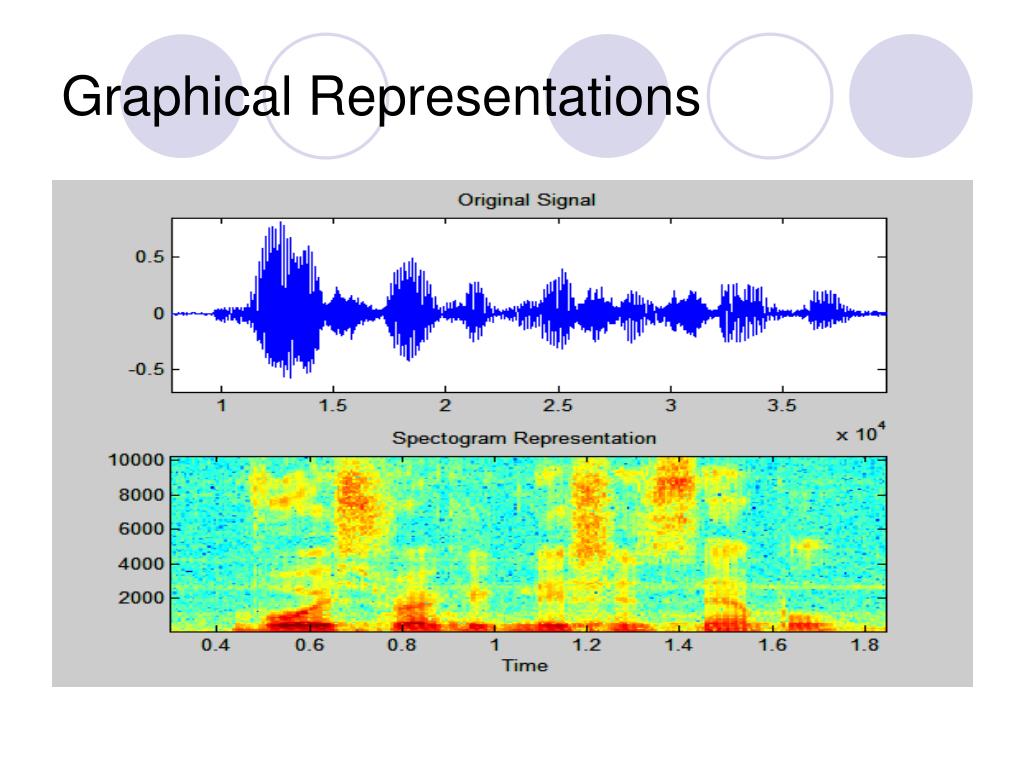 Graphical Representations

Original Signal

0.5
0
-0.5

1 1.5 2 2.5 3 3.5

$\times 10^4$

Spectogram Representation

10000
8000
6000
4000
2000

0.4 0.6 0.8 1 1.2 1.4 1.6 1.8

Time